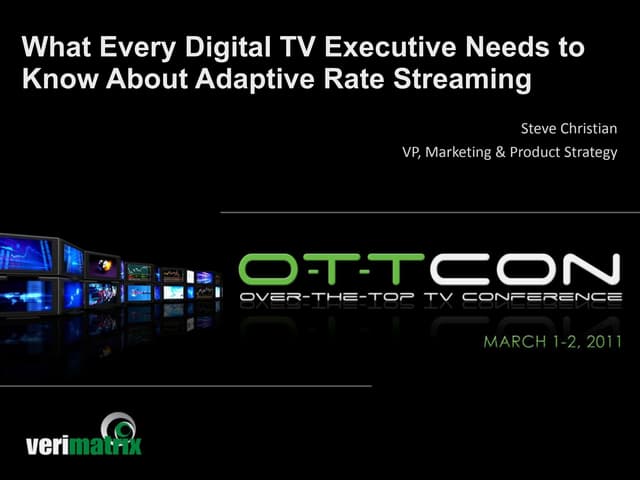 What Every Digital TV Executive Needs to Know About Adaptive Rate Streaming

Steve Christian
VP, Marketing & Product Strategy

O-T-TCON
OVER-THE-TOP TV CONFERENCE

MARCH 1-2, 2011

verimatrix